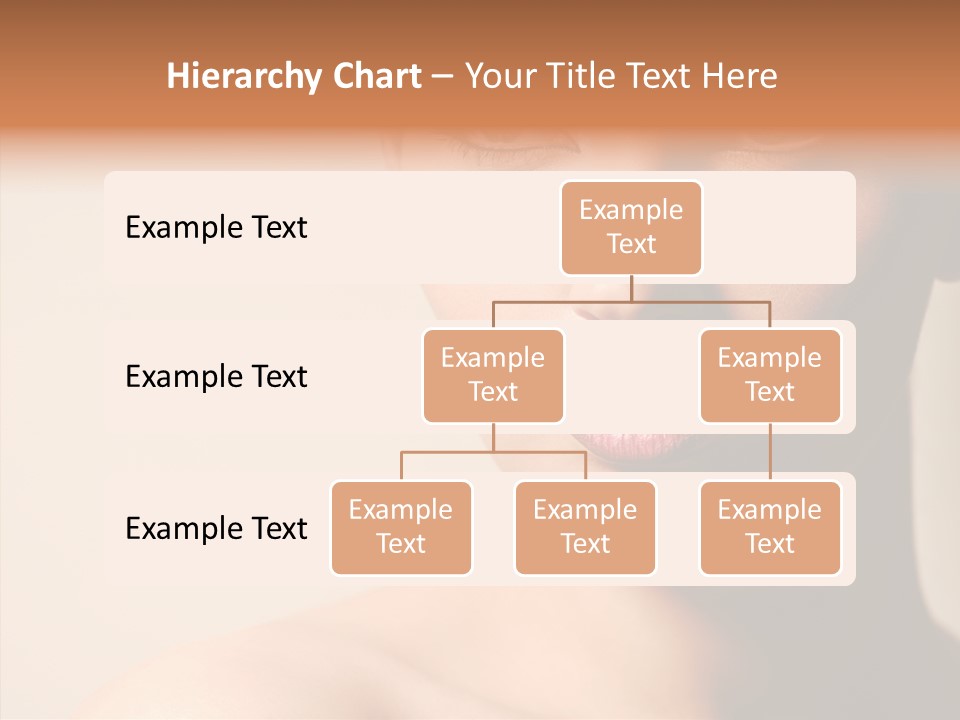 Hierarchy Chart – Your Title Text Here

Example Text

Example Text

Example Text

Example Text

Example Text

Example Text

Example Text

Example Text

Example Text